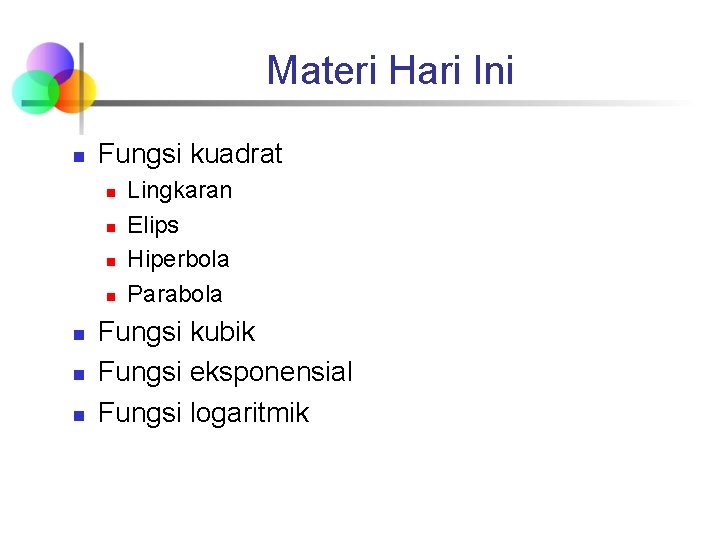 Materi Hari Ini

- Fungsi kuadrat
  - Lingkaran
  - Elips
  - Hiperbola
  - Parabola
- Fungsi kubik
- Fungsi eksponensial
- Fungsi logaritmik